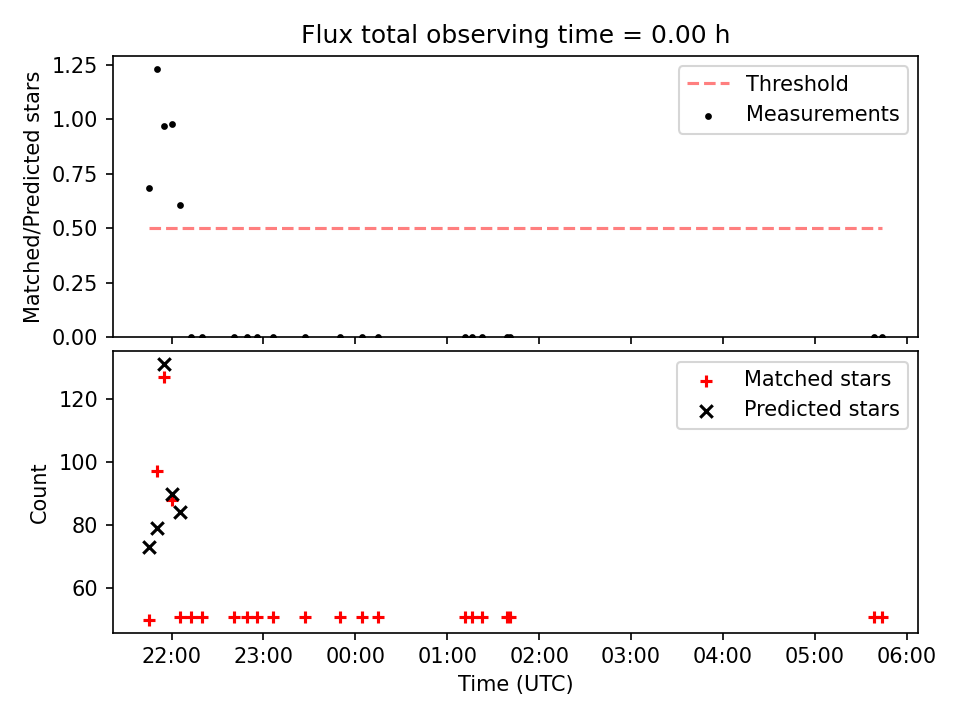 Flux total observing time = 0.00 h

Matched/Predicted stars

1.25
1.00
0.75
0.50
0.25
0.00

Threshold
Measurements

Count

120
100
80
60

Matched stars
Predicted stars

22:00 23:00 00:00 01:00 02:00 03:00 04:00 05:00 06:00

Time (UTC)